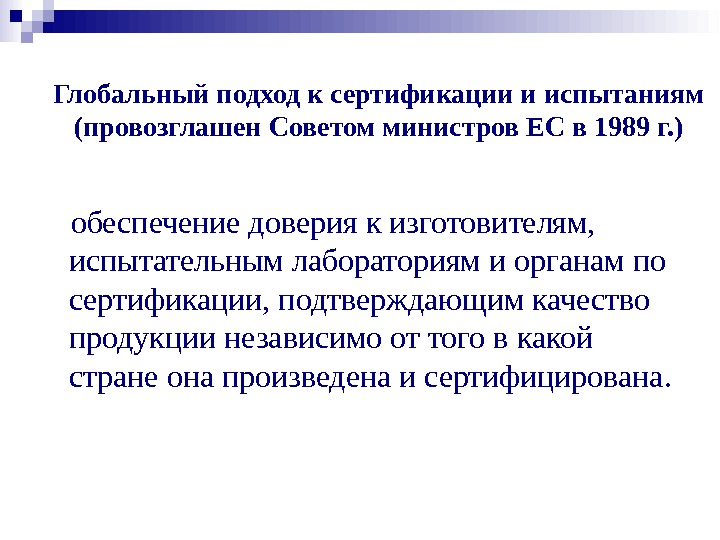 Глобальный подход к сертификации и испытаниям (провозглашен Советом министров ЕС в 1989 г.)

обеспечение доверия к изготовителям, испытательным лабораториям и органам по сертификации, подтверждающим качество продукции независимо от того в какой стране она произведена и сертифицирована.